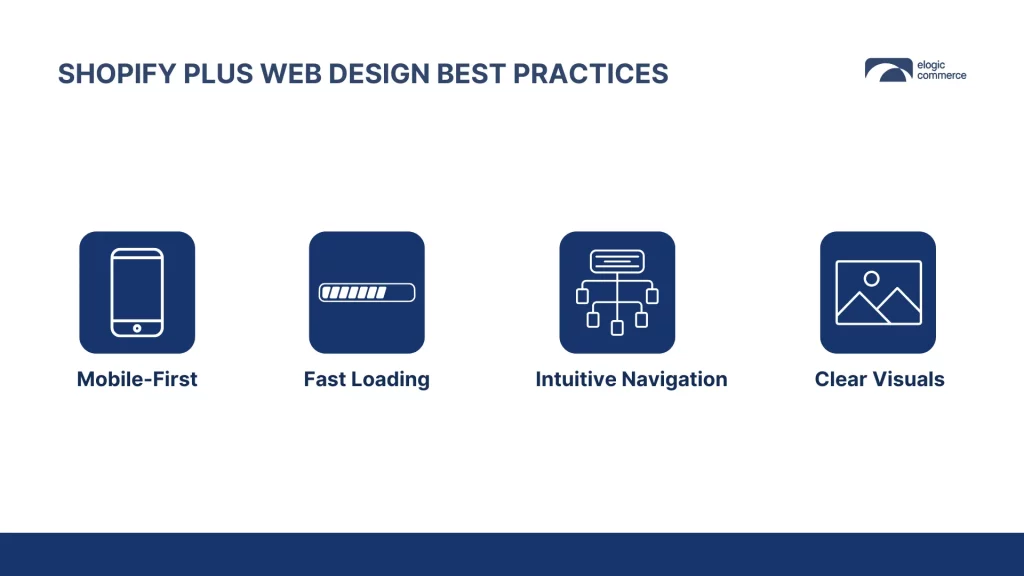 SHOPIFY PLUS WEB DESIGN BEST PRACTICES

elogic commerce

Mobile-First

Fast Loading

Intuitive Navigation

Clear Visuals